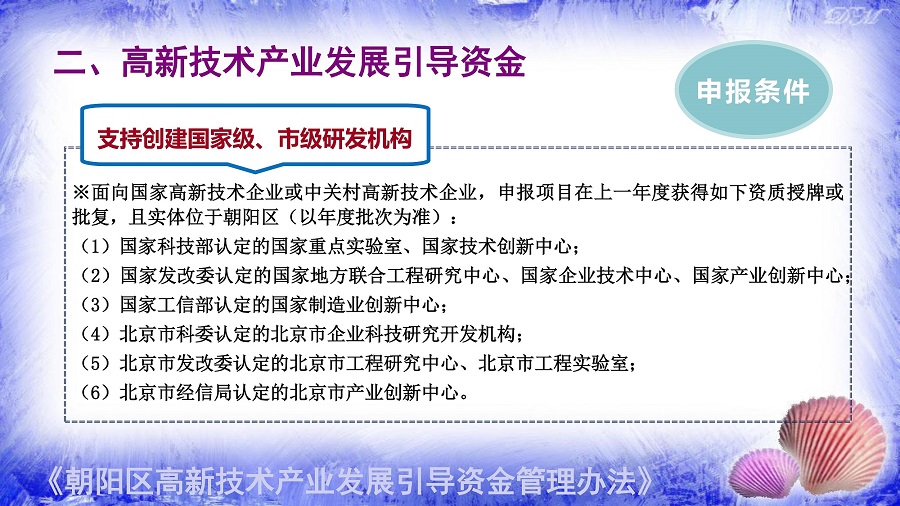 二、高新技术产业发展引导资金

申报条件

支持创建国家级、市级研发机构

※面向国家高新技术企业或中关村高新技术企业，申报项目在上一年度获得如下资质授牌或批复，且实体位于朝阳区（以年度批次为准）：
（1）国家科技部认定的国家重点实验室、国家技术创新中心；
（2）国家发改委认定的国家地方联合工程研究中心、国家企业技术中心、国家产业创新中心；
（3）国家工信部认定的国家制造业创新中心；
（4）北京市科委认定的北京市企业科技研究开发机构；
（5）北京市发改委认定的北京市工程研究中心、北京市工程实验室；
（6）北京市经信局认定的北京市产业创新中心。

《朝阳区高新技术产业发展引导资金管理办法》